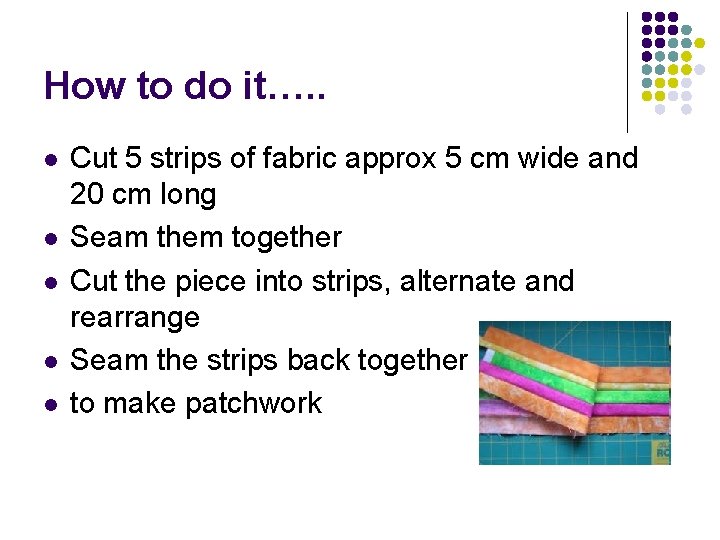 How to do it…..

- Cut 5 strips of fabric approx 5 cm wide and 20 cm long
- Seam them together
- Cut the piece into strips, alternate and rearrange
- Seam the strips back together
- to make patchwork